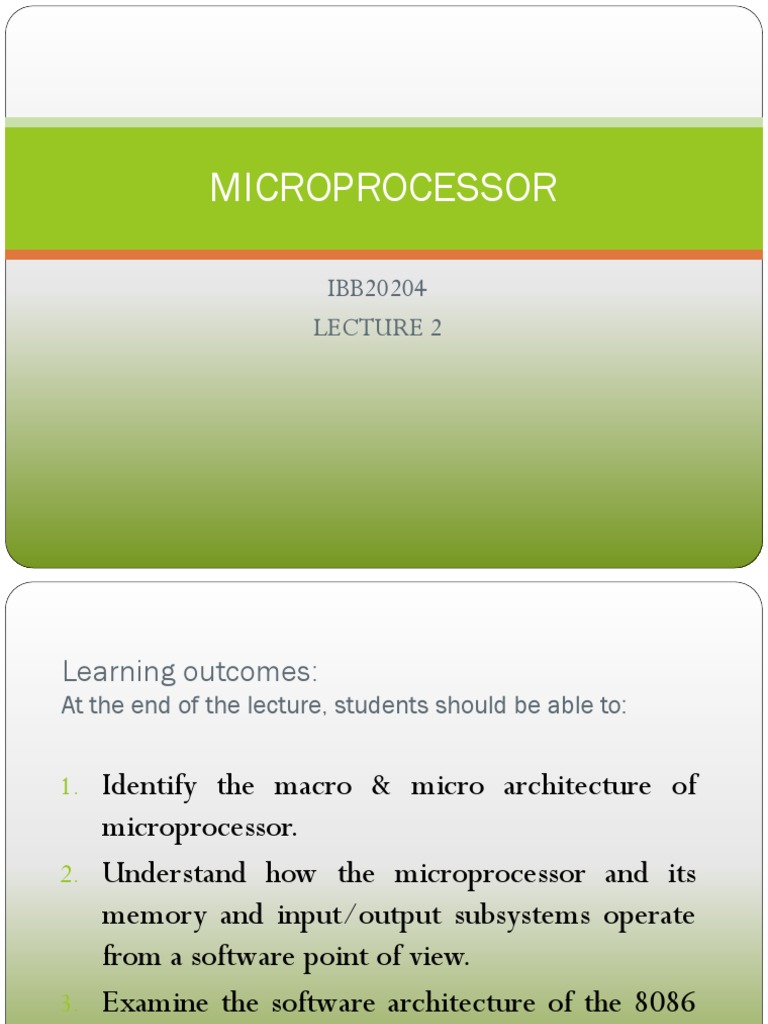 MICROPROCESSOR

IBB20204
LECTURE 2

Learning outcomes:
At the end of the lecture, students should be able to:

1. Identify the macro & micro architecture of microprocessor.
2. Understand how the microprocessor and its memory and input/output subsystems operate from a software point of view.
3. Examine the software architecture of the 8086